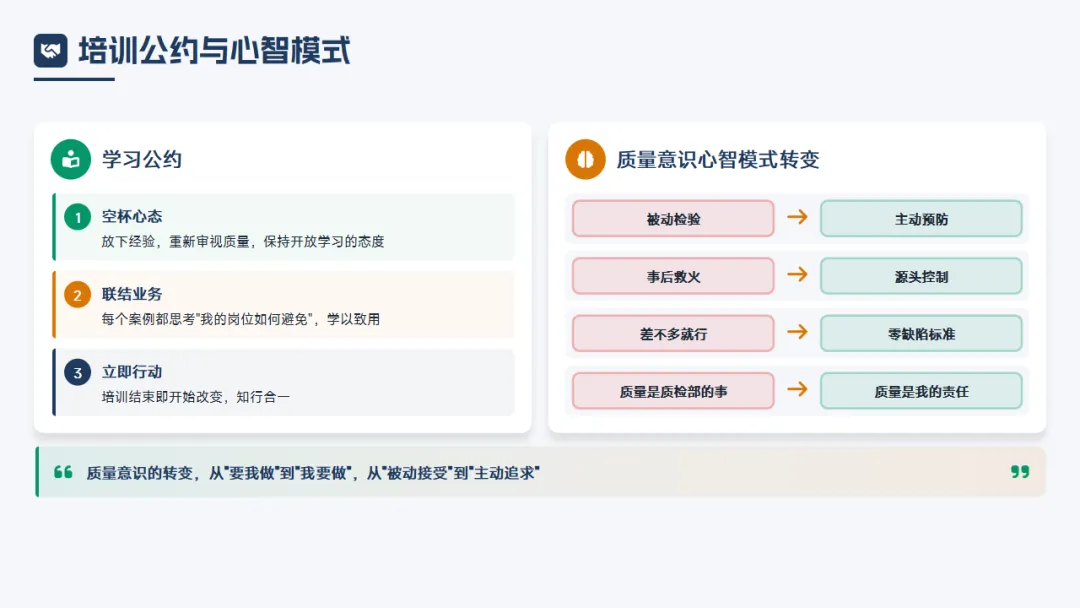 培训公约与心智模式

学习公约

1 空杯心态
放下经验，重新审视质量，保持开放学习的态度

2 联结业务
每个案例都思考"我的岗位如何避免"，学以致用

3 立即行动
培训结束即开始改变，知行合一

质量意识心智模式转变

被动检验 → 主动预防

事后救火 → 源头控制

差不多就行 → 零缺陷标准

质量是质检部的事 → 质量是我的责任

质量意识的转变，从"要我做"到"我要做"，从"被动接受"到"主动追求"